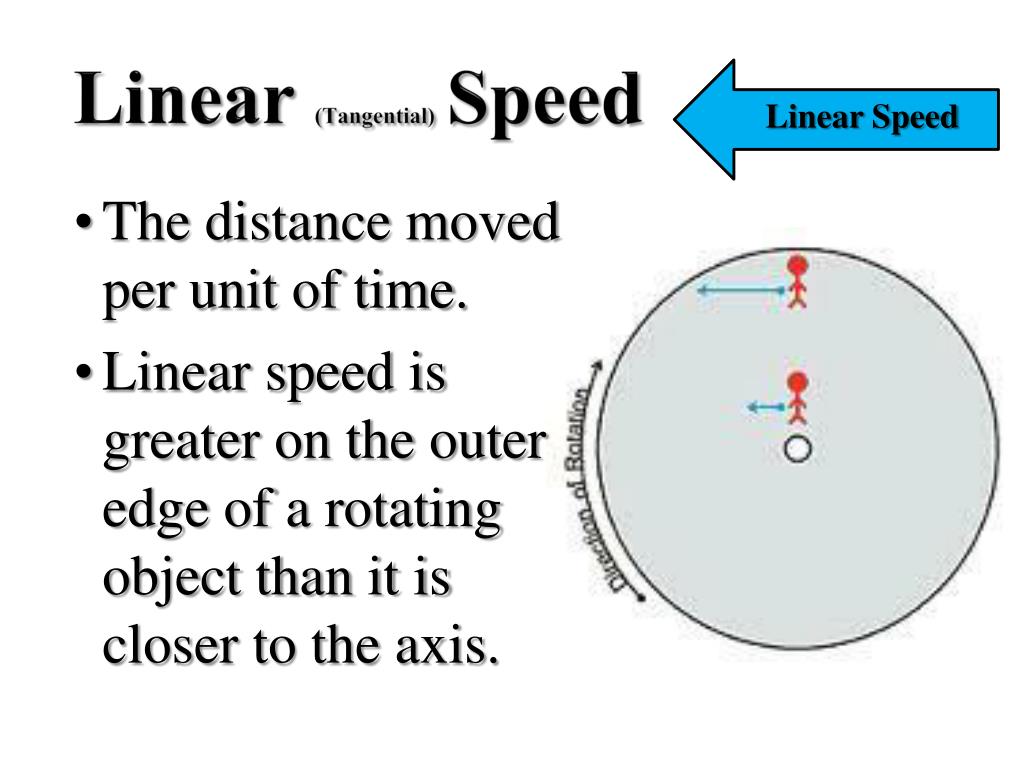 Linear (Tangential) Speed

Linear Speed

• The distance moved per unit of time.
• Linear speed is greater on the outer edge of a rotating object than it is closer to the axis.

Direction of Rotation